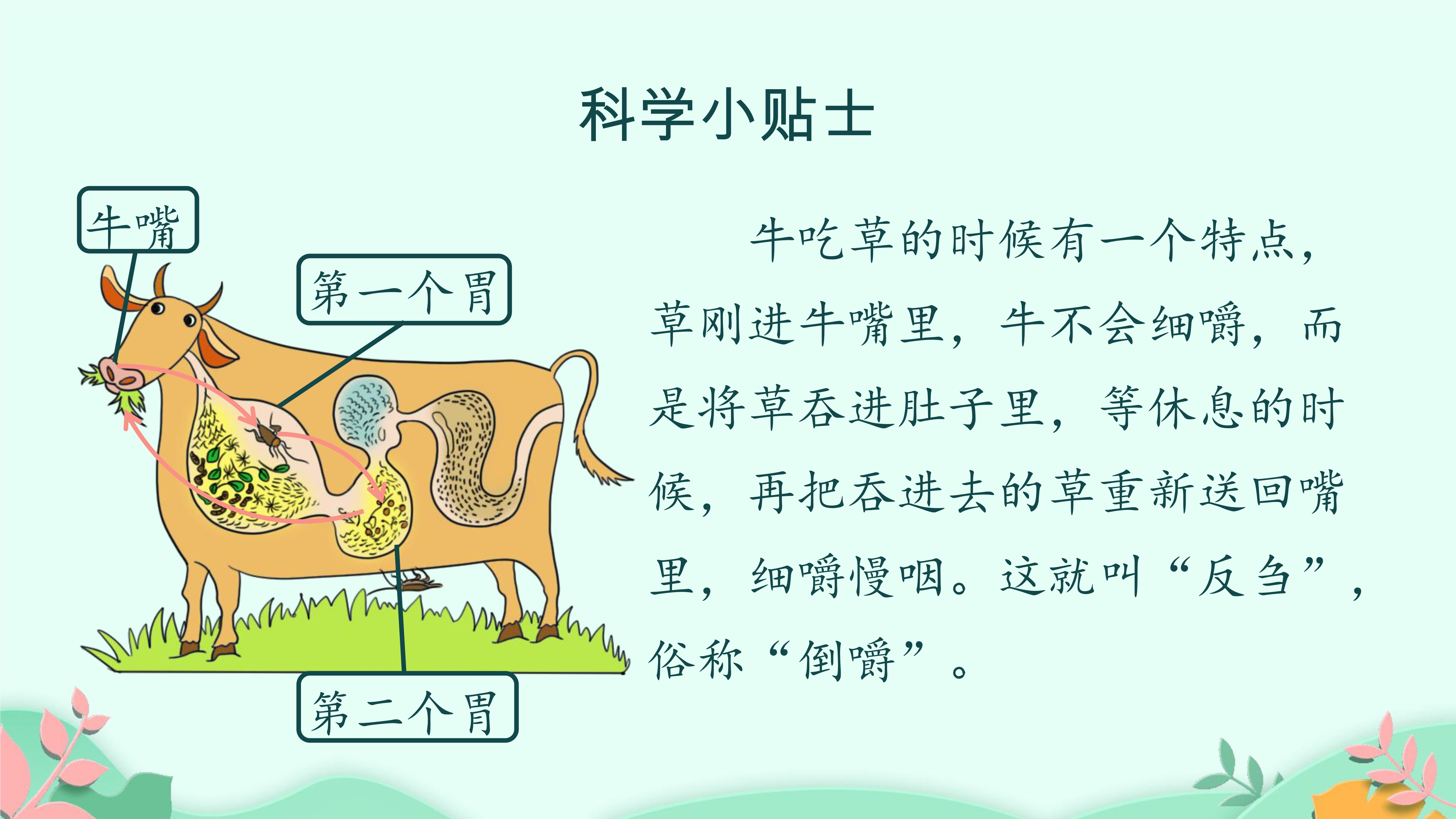 科学小贴士

牛嘴

第一个胃

第二个胃

牛吃草的时候有一个特点，草刚进牛嘴里，牛不会细嚼，而是将草吞进肚子里，等休息的时候，再把吞进去的草重新送回嘴里，细嚼慢咽。这就叫“反刍”，俗称“倒嚼”。